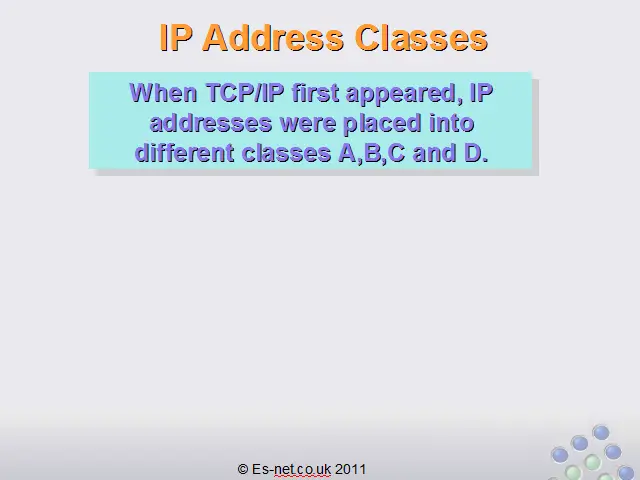 IP Address Classes

When TCP/IP first appeared, IP addresses were placed into different classes A,B,C and D.

© Es-net.co.uk 2011